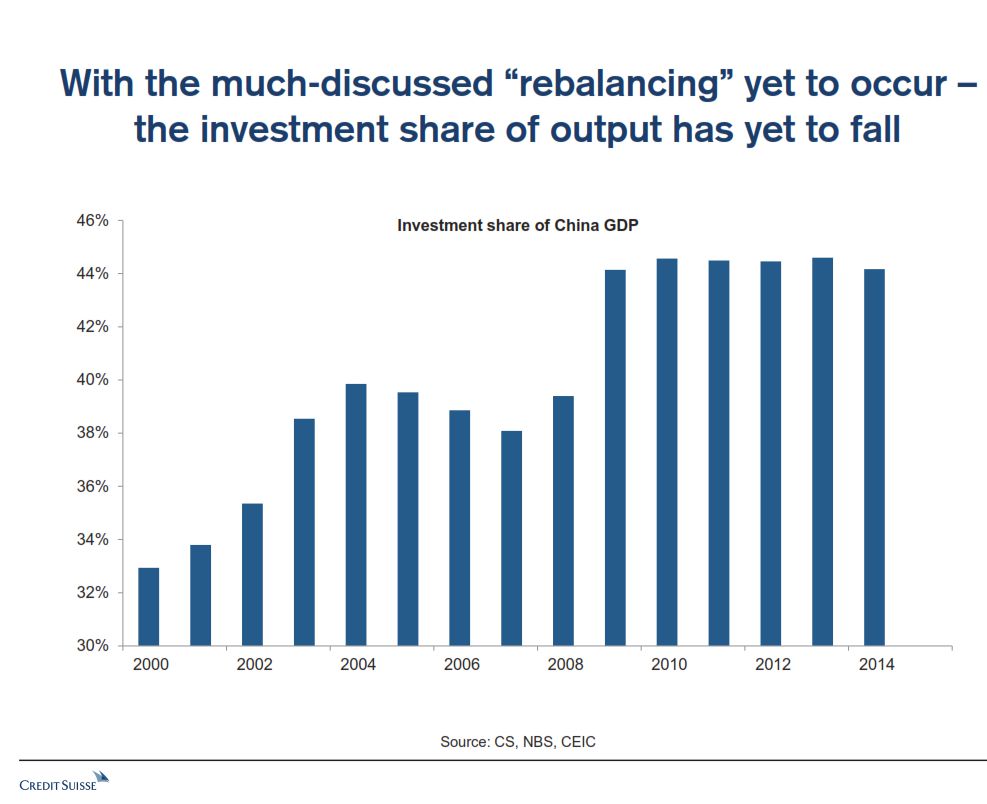 With the much-discussed “rebalancing” yet to occur – the investment share of output has yet to fall

Investment share of China GDP

46%
44%
42%
40%
38%
36%
34%
32%
30%

2000
2002
2004
2006
2008
2010
2012
2014

Source: CS, NBS, CEIC

CREDIT SUISSE